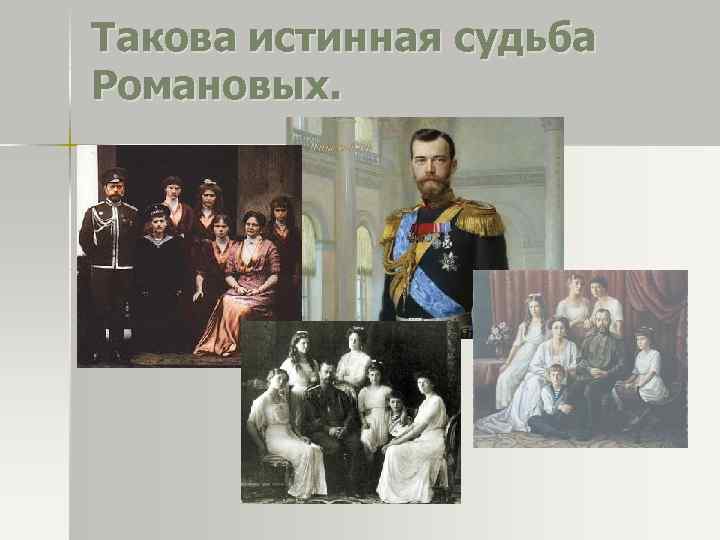 Такова истинная судьба Романовых.